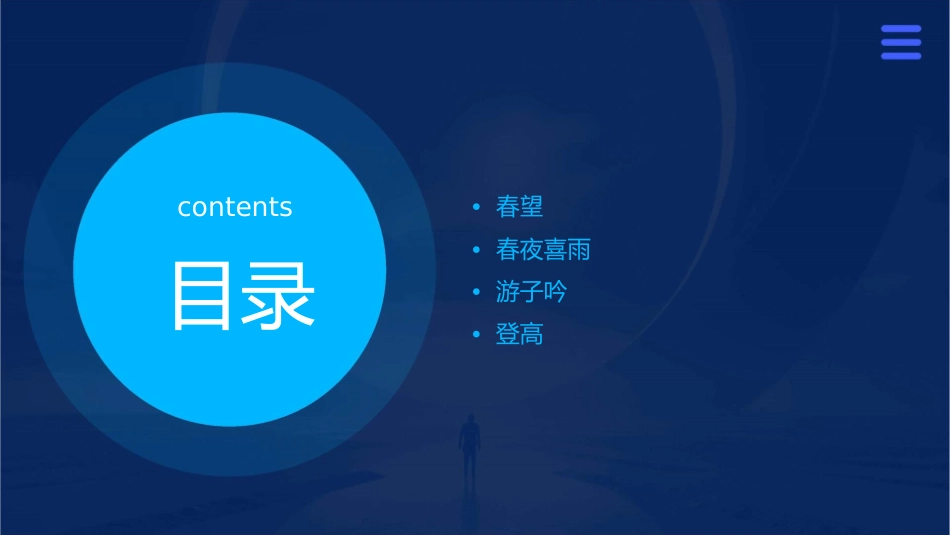 contents

目录

• 春望
• 春夜喜雨
• 游子吟
• 登高